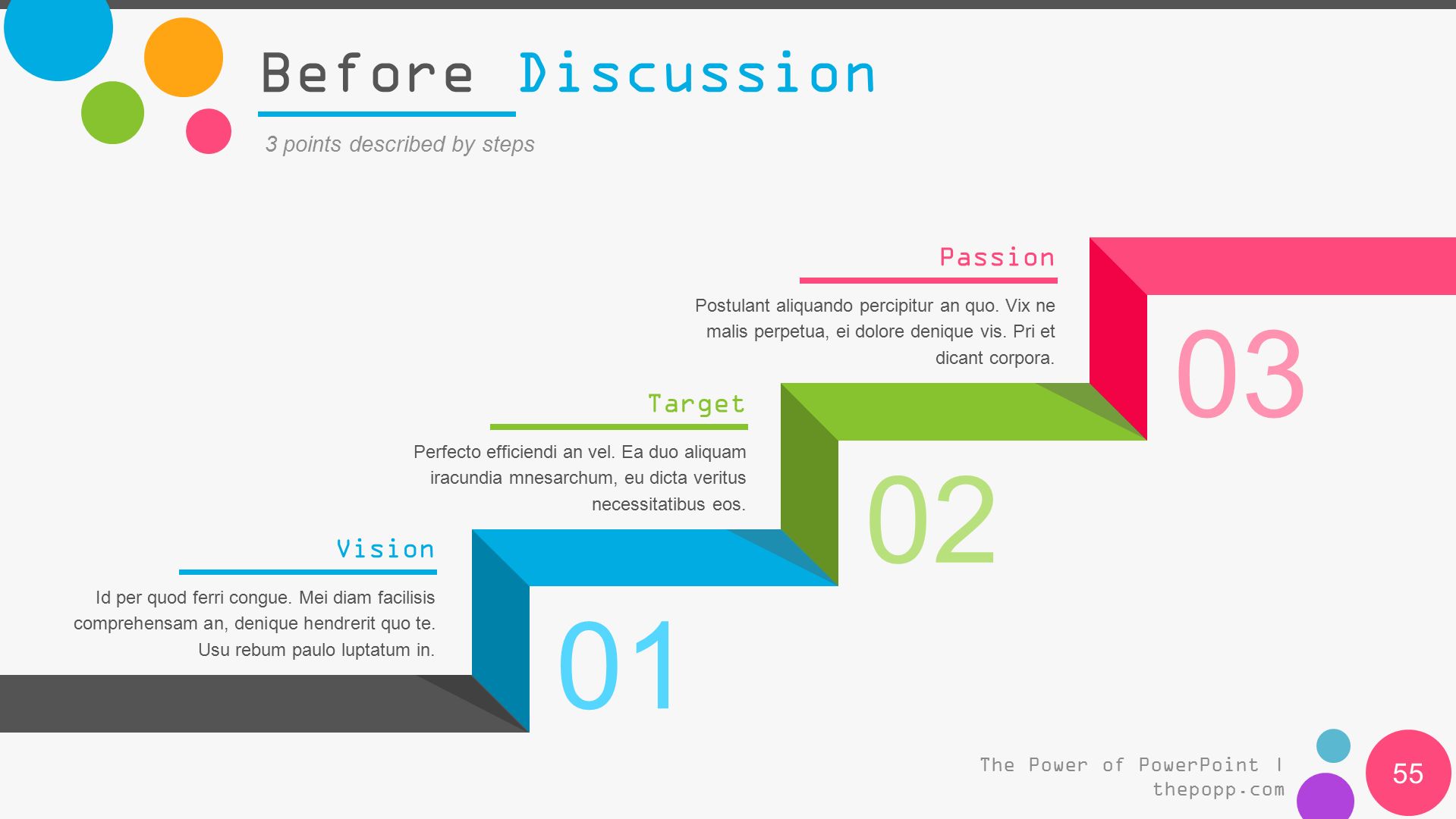 Before Discussion

3 points described by steps

Passion

Postulant aliquando percipitur an quo. Vix ne malis perpetua, ei dolore denique vis. Pri et dicant corpora.

03

Target

Perfecto efficiendi an vel. Ea duo aliquam iracundia mnesarchum, eu dicta veritus necessitatibus eos.

02

Vision

Id per quod ferri congue. Mei diam facilisis comprehensam an, denique hendrerit quo te. Usu rebum paulo luptatum in.

01

The Power of PowerPoint | thepopp.com

55